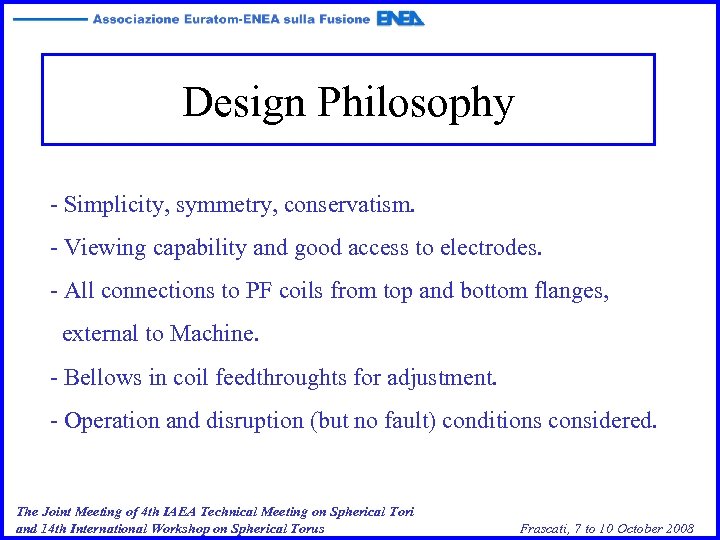 Associazione Euratom-ENEA sulla Fusione ENEA

Design Philosophy

- Simplicity, symmetry, conservatism.

- Viewing capability and good access to electrodes.

- All connections to PF coils from top and bottom flanges, external to Machine.

- Bellows in coil feedthroughts for adjustment.

- Operation and disruption (but no fault) conditions considered.

The Joint Meeting of 4th IAEA Technical Meeting on Spherical Tori and 14th International Workshop on Spherical Torus

Frascati, 7 to 10 October 2008